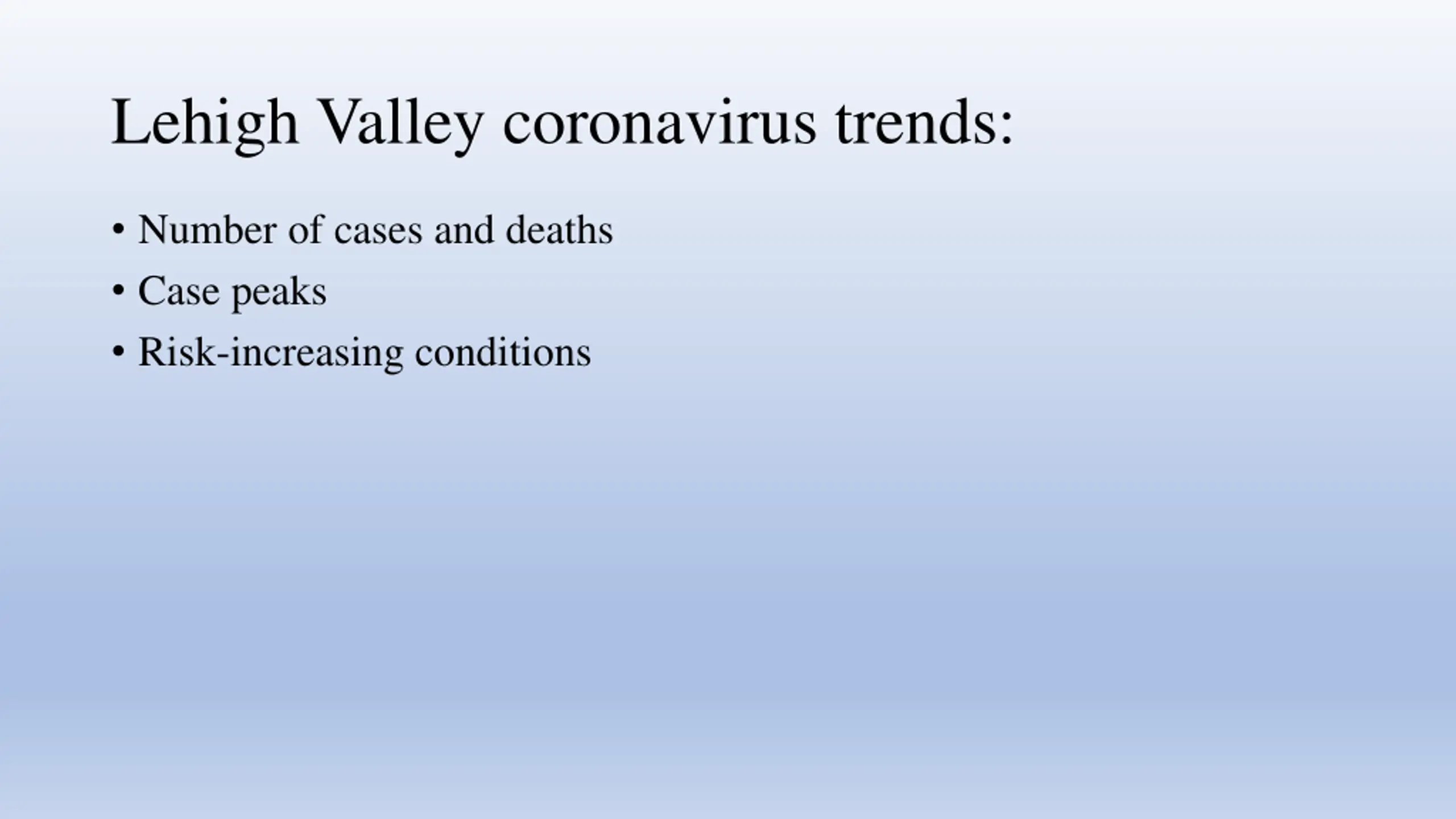 Lehigh Valley coronavirus trends:

• Number of cases and deaths
• Case peaks
• Risk-increasing conditions